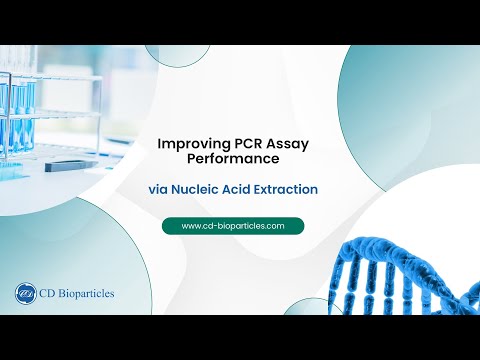 Improving PCR Assay Performance

via Nucleic Acid Extraction

www.cd-bioparticles.com

CD Bioparticles